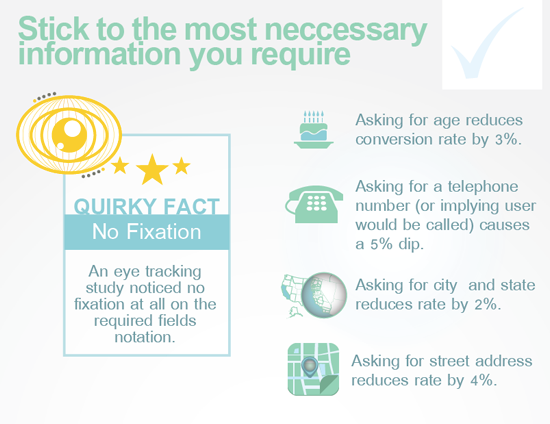 Stick to the most neccessary information you require

QUIRKY FACT

No Fixation

An eye tracking study noticed no fixation at all on the required fields notation.

Asking for age reduces conversion rate by 3%.

Asking for a telephone number (or implying user would be called) causes a 5% dip.

Asking for city and state reduces rate by 2%.

Asking for street address reduces rate by 4%.